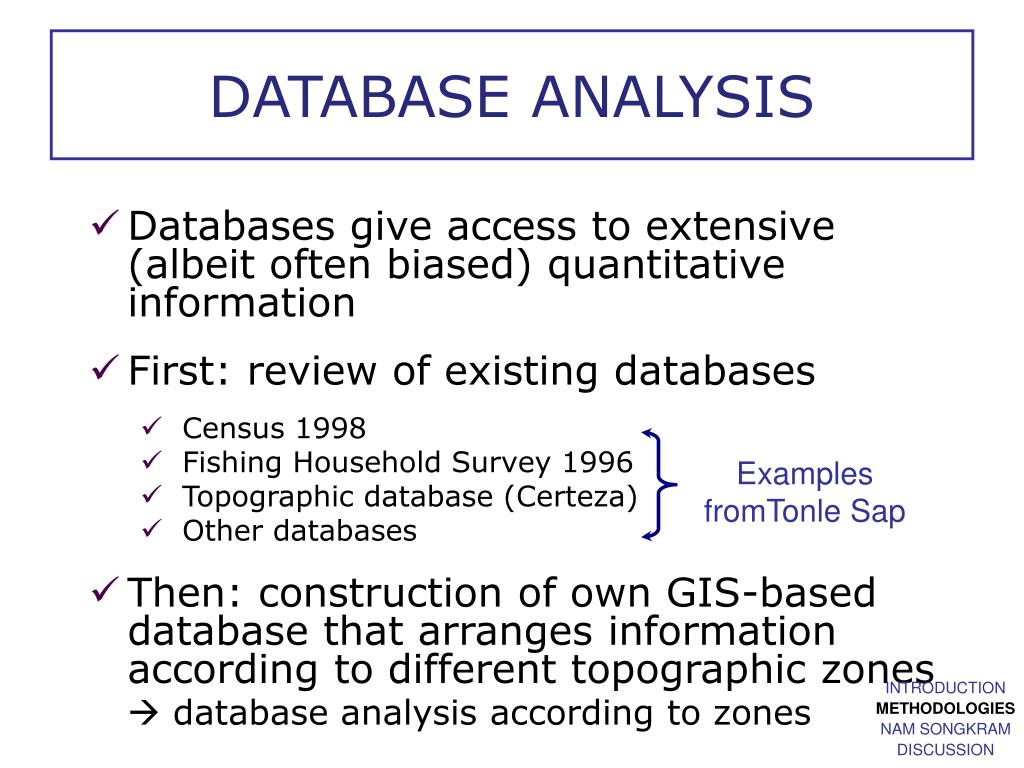 DATABASE ANALYSIS

✓ Databases give access to extensive (albeit often biased) quantitative information

✓ First: review of existing databases

✓ Census 1998
✓ Fishing Household Survey 1996
✓ Topographic database (Certeza)
✓ Other databases

Examples fromTonle Sap

✓ Then: construction of own GIS-based database that arranges information according to different topographic zones
→ database analysis according to zones

INTRODUCTION
METHODOLOGIES
NAM SONGKRAM
DISCUSSION